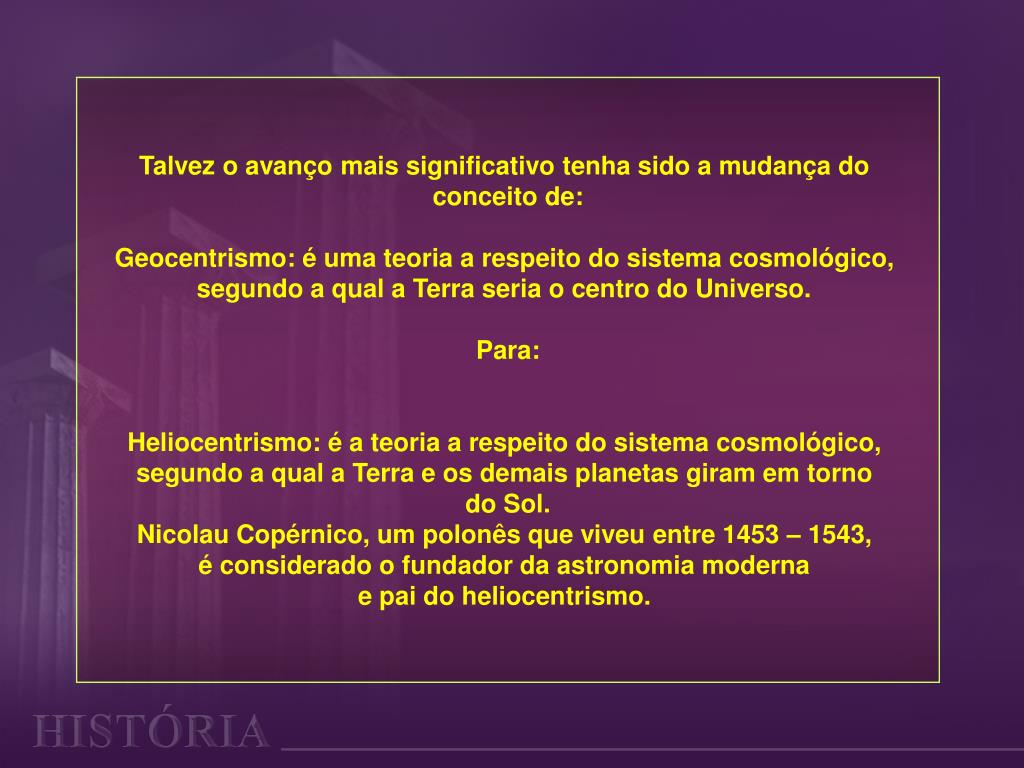 Talvez o avanço mais significativo tenha sido a mudança do conceito de:

Geocentrismo: é uma teoria a respeito do sistema cosmológico, segundo a qual a Terra seria o centro do Universo.

Para:

Heliocentrismo: é a teoria a respeito do sistema cosmológico, segundo a qual a Terra e os demais planetas giram em torno do Sol.
Nicolau Copérnico, um polonês que viveu entre 1453 – 1543, é considerado o fundador da astronomia moderna e pai do heliocentrismo.

HISTÓRIA